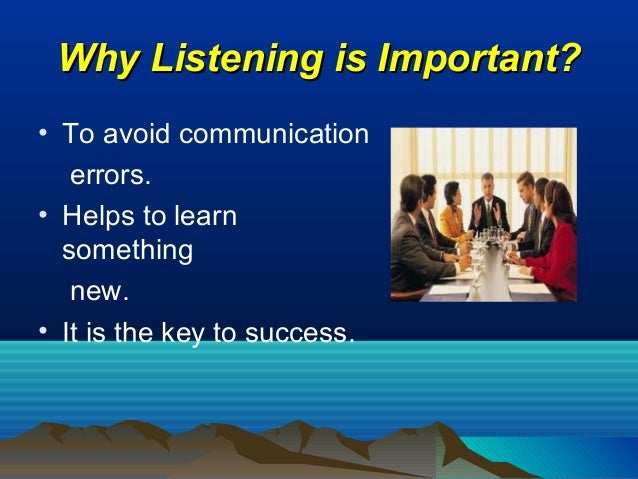 Why Listening is Important?

• To avoid communication errors.
• Helps to learn something new.
• It is the key to success.